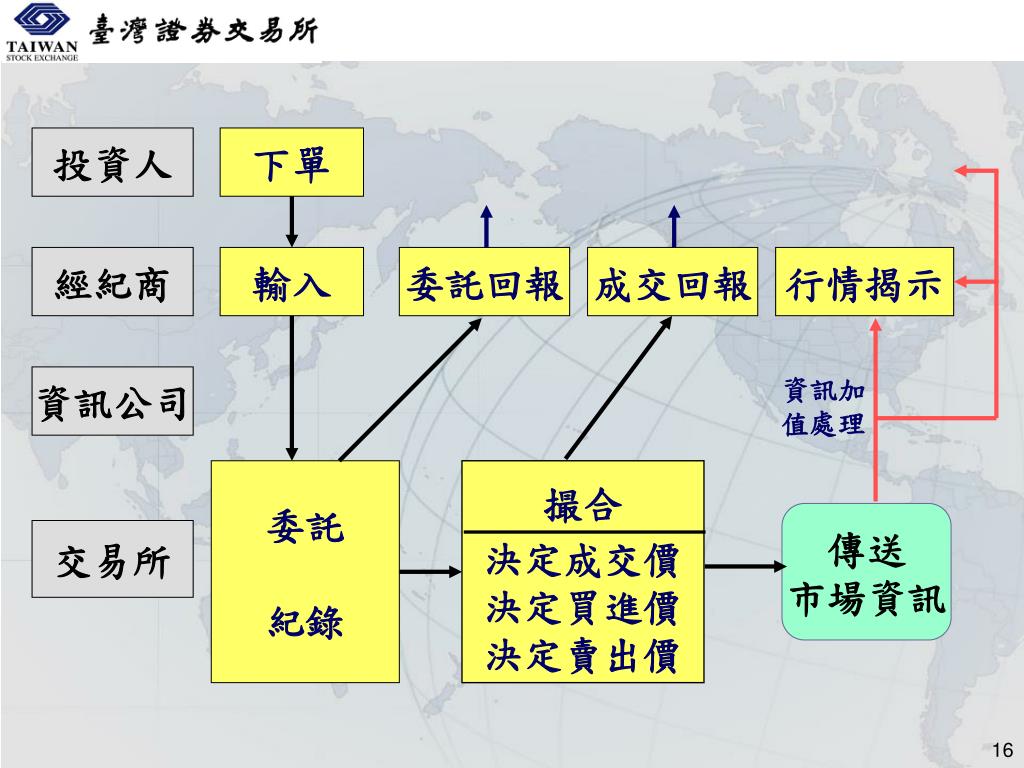 TAIWAN STOCK EXCHANGE 臺灣證券交易所

投資人

下單

經紀商

輸入

委託回報

成交回報

行情揭示

資訊公司

資訊加值處理

交易所

委託

紀錄

撮合

決定成交價
決定買進價
決定賣出價

傳送
市場資訊

16